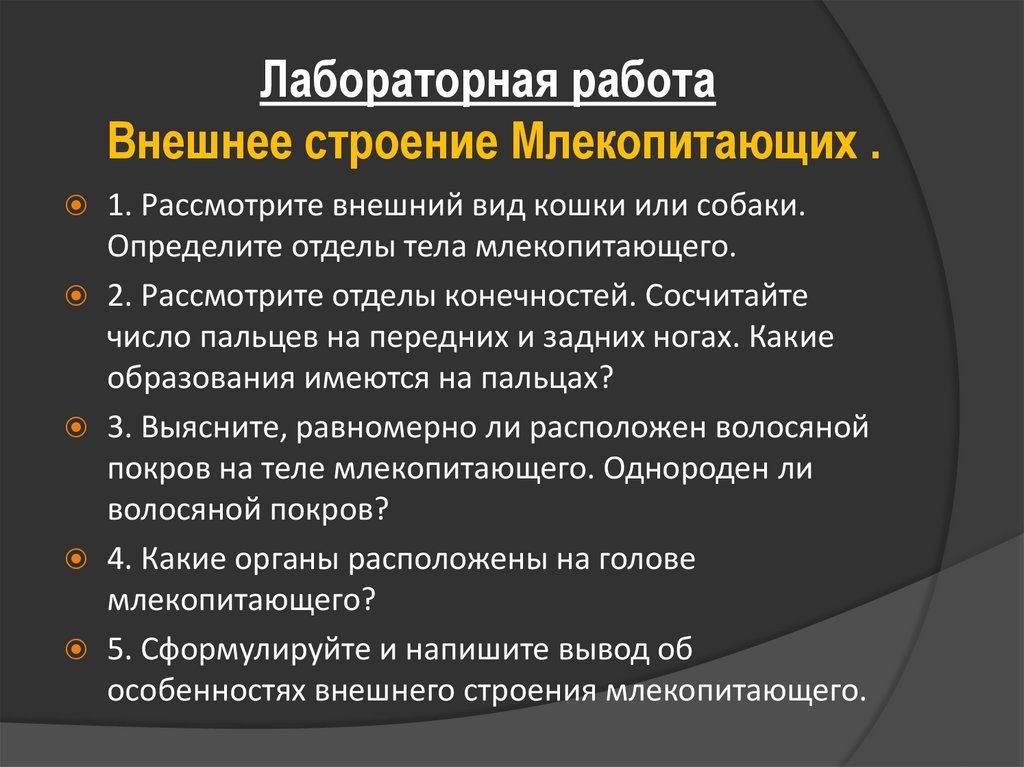 Лабораторная работа
Внешнее строение Млекопитающих .

1. Рассмотрите внешний вид кошки или собаки. Определите отделы тела млекопитающего.

2. Рассмотрите отделы конечностей. Сосчитайте число пальцев на передних и задних ногах. Какие образования имеются на пальцах?

3. Выясните, равномерно ли расположен волосяной покров на теле млекопитающего. Однороден ли волосяной покров?

4. Какие органы расположены на голове млекопитающего?

5. Сформулируйте и напишите вывод об особенностях внешнего строения млекопитающего.